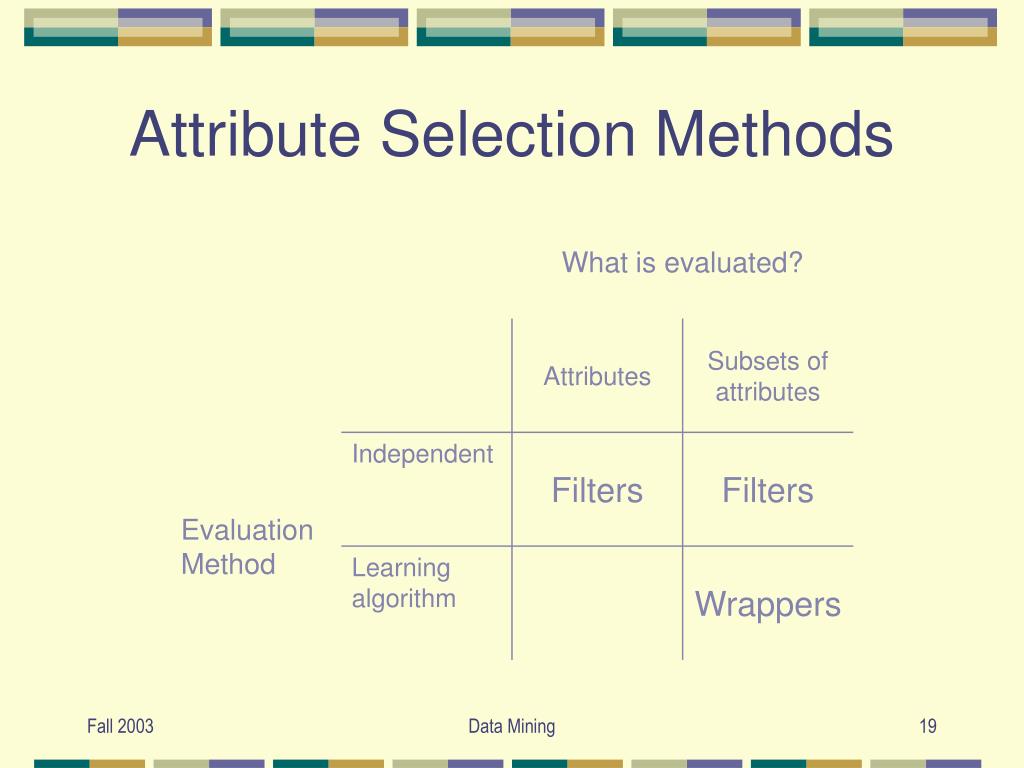 Attribute Selection Methods

What is evaluated?

Evaluation Method

| | Attributes | Subsets of attributes |
|---|---|---|
| Independent | Filters | Filters |
| Learning algorithm | | Wrappers |

Fall 2003

Data Mining

19